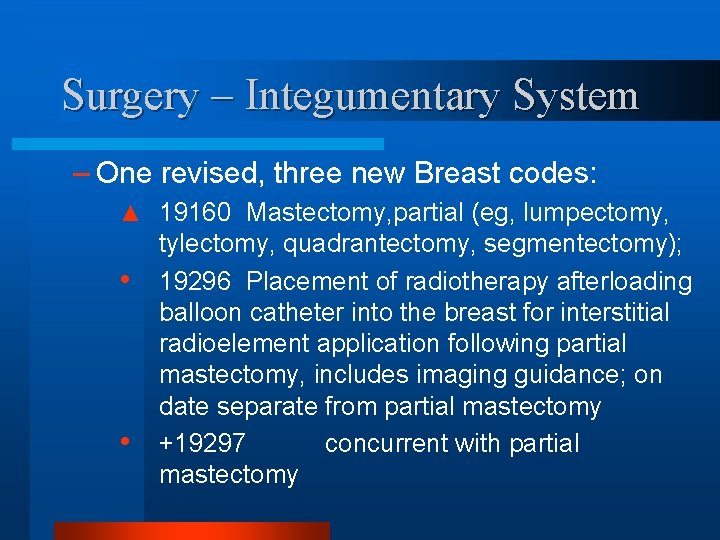 Surgery – Integumentary System

– One revised, three new Breast codes:

▲ 19160 Mastectomy,partial (eg, lumpectomy, tylectomy, quadrantectomy, segmentectomy);

• 19296 Placement of radiotherapy afterloading balloon catheter into the breast for interstitial radioelement application following partial mastectomy, includes imaging guidance; on date separate from partial mastectomy

• +19297 concurrent with partial mastectomy